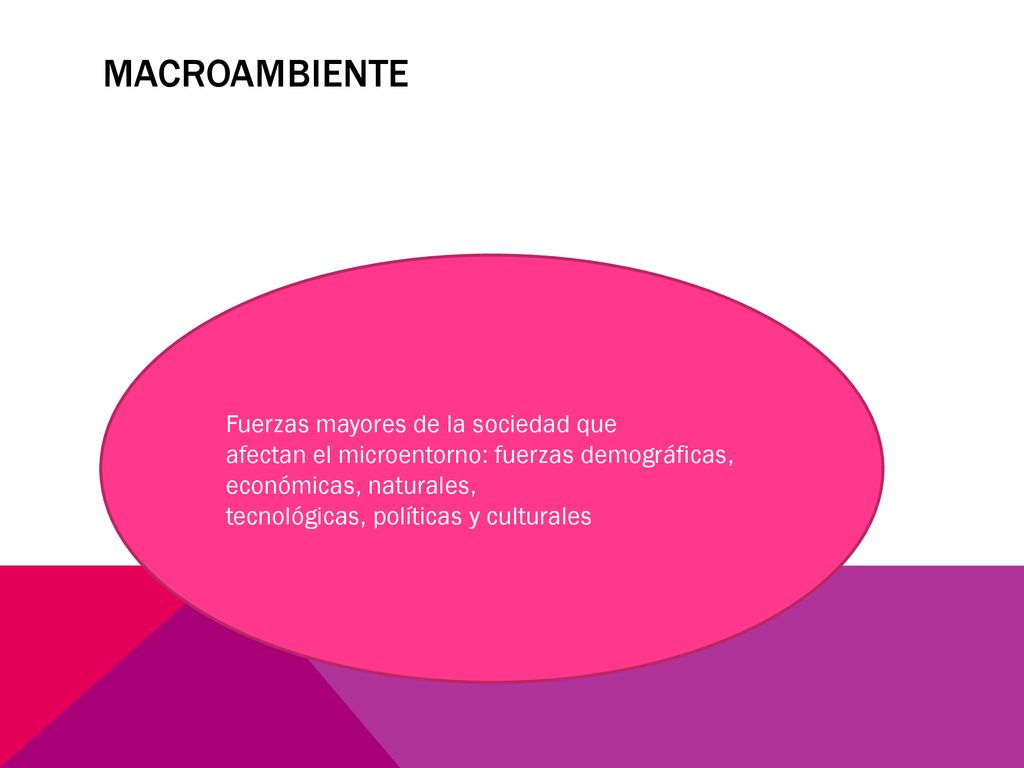 MACROAMBIENTE

Fuerzas mayores de la sociedad que afectan el microentorno: fuerzas demográficas, económicas, naturales, tecnológicas, políticas y culturales